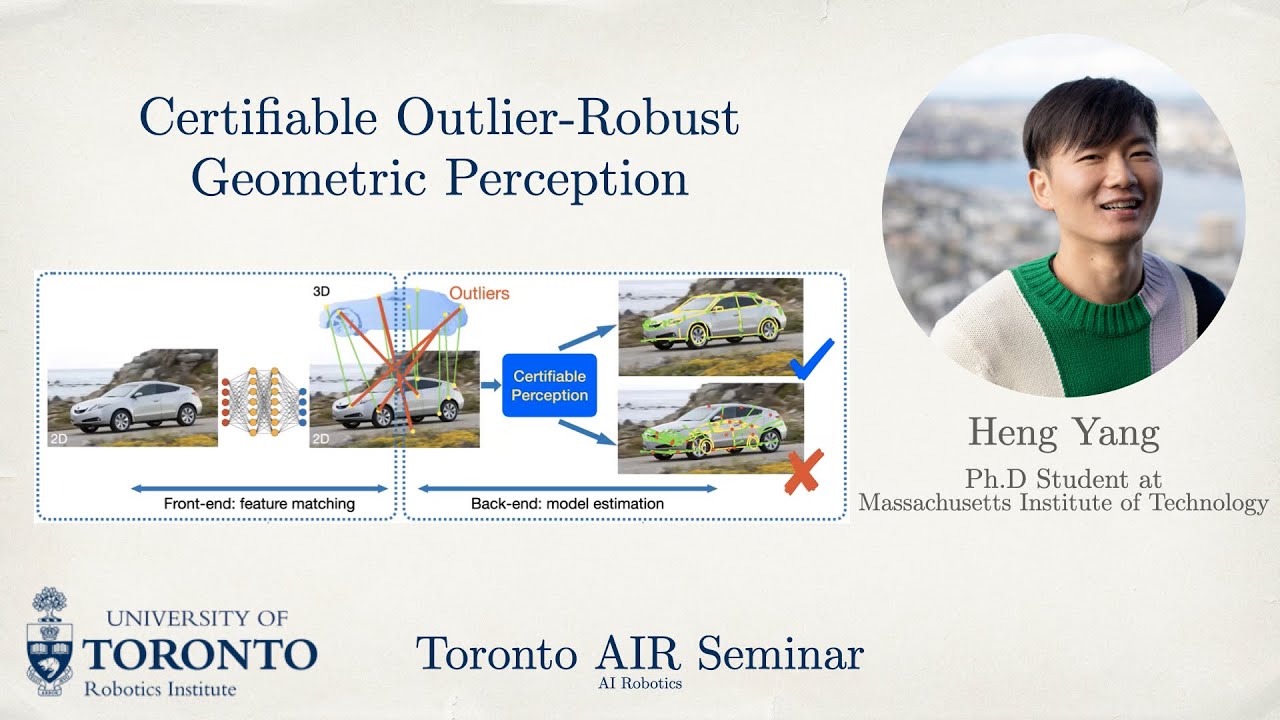 Certifiable Outlier-Robust Geometric Perception

3D

Outliers

2D

2D

Certifiable Perception

Front-end: feature matching

Back-end: model estimation

Heng Yang

Ph.D Student at Massachusetts Institute of Technology

UNIVERSITY OF TORONTO
Robotics Institute

Toronto AIR Seminar
AI Robotics